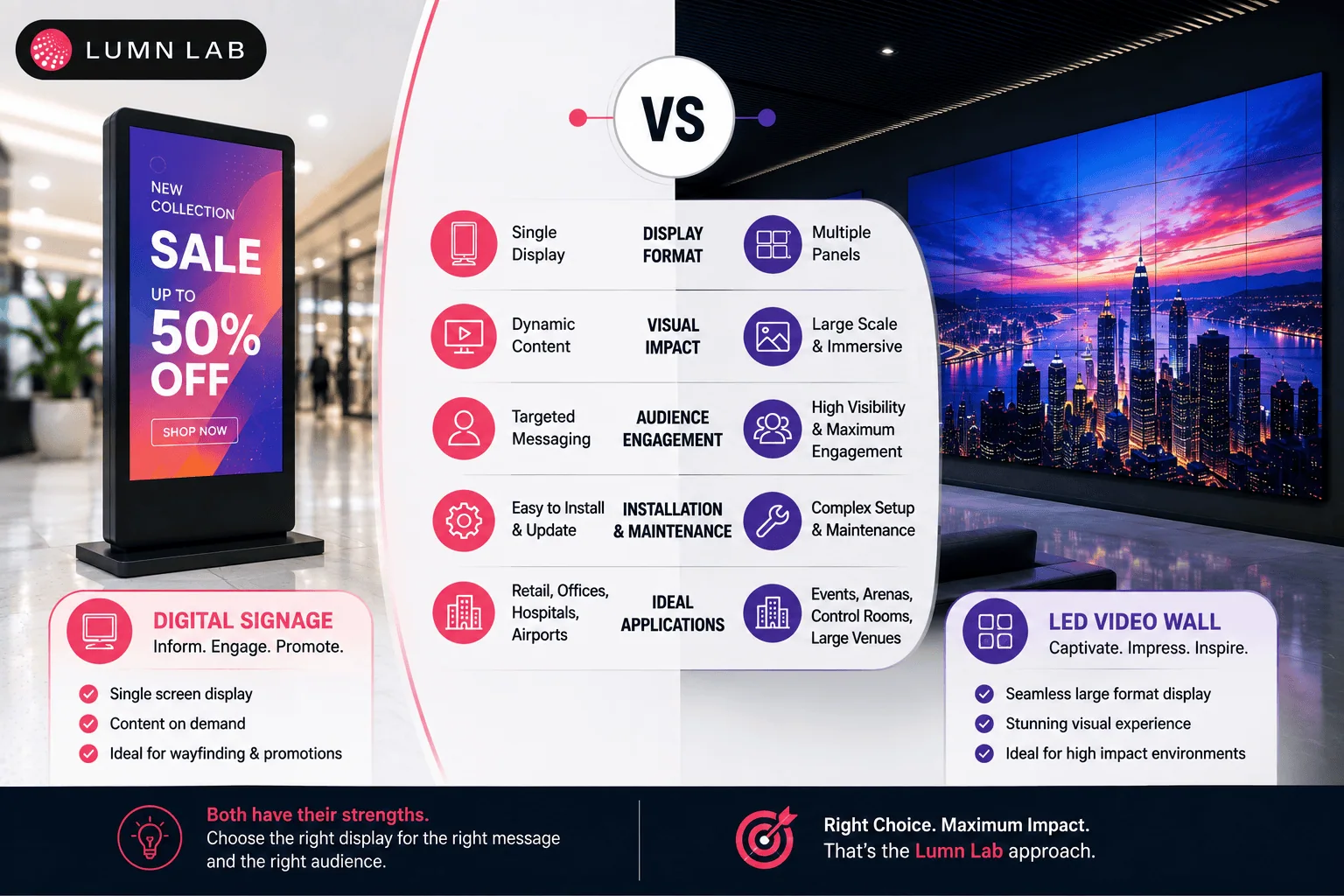 LUMN LAB

NEW COLLECTION
SALE
UP TO
50% OFF
SHOP NOW

VS

| Single Display | DISPLAY FORMAT | Multiple Panels |
|---|---|---|
| Dynamic Content | VISUAL IMPACT | Large Scale & Immersive |
| Targeted Messaging | AUDIENCE ENGAGEMENT | High Visibility & Maximum Engagement |
| Easy to Install & Update | INSTALLATION & MAINTENANCE | Complex Setup & Maintenance |
| Retail, Offices, Hospitals, Airports | IDEAL APPLICATIONS | Events, Arenas, Control Rooms, Large Venues |

DIGITAL SIGNAGE
Inform. Engage. Promote.
Single screen display
Content on demand
Ideal for wayfinding & promotions

LED VIDEO WALL
Captivate. Impress. Inspire.
Seamless large format display
Stunning visual experience
Ideal for high impact environments

Both have their strengths.
Choose the right display for the right message and the right audience.

Right Choice. Maximum Impact.
That's the Lumn Lab approach.